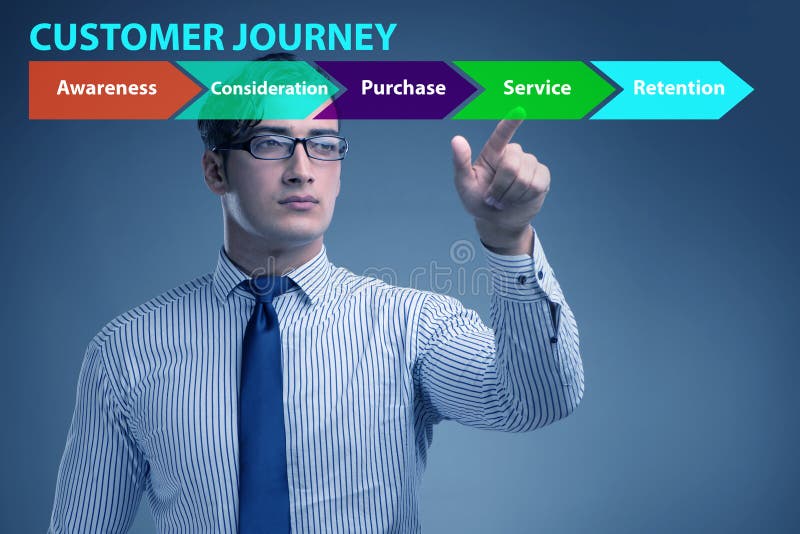 CUSTOMER JOURNEY

Awareness Consideration Purchase Service Retention

dreamstime